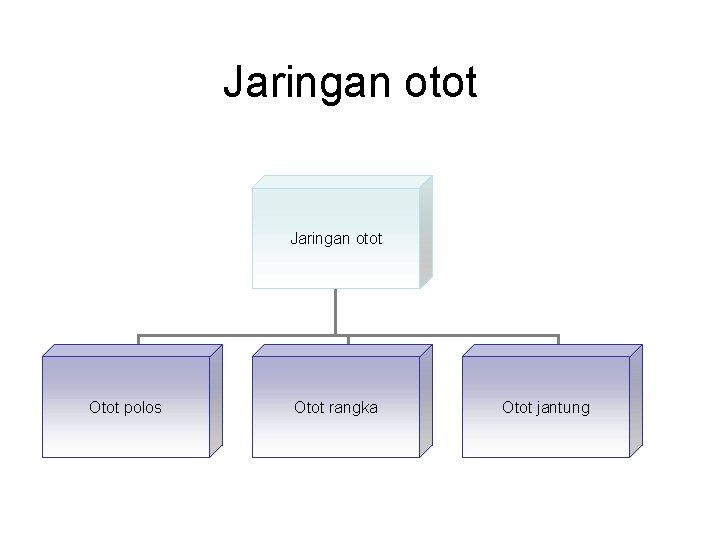 Jaringan otot

Jaringan otot

Otot polos

Otot rangka

Otot jantung